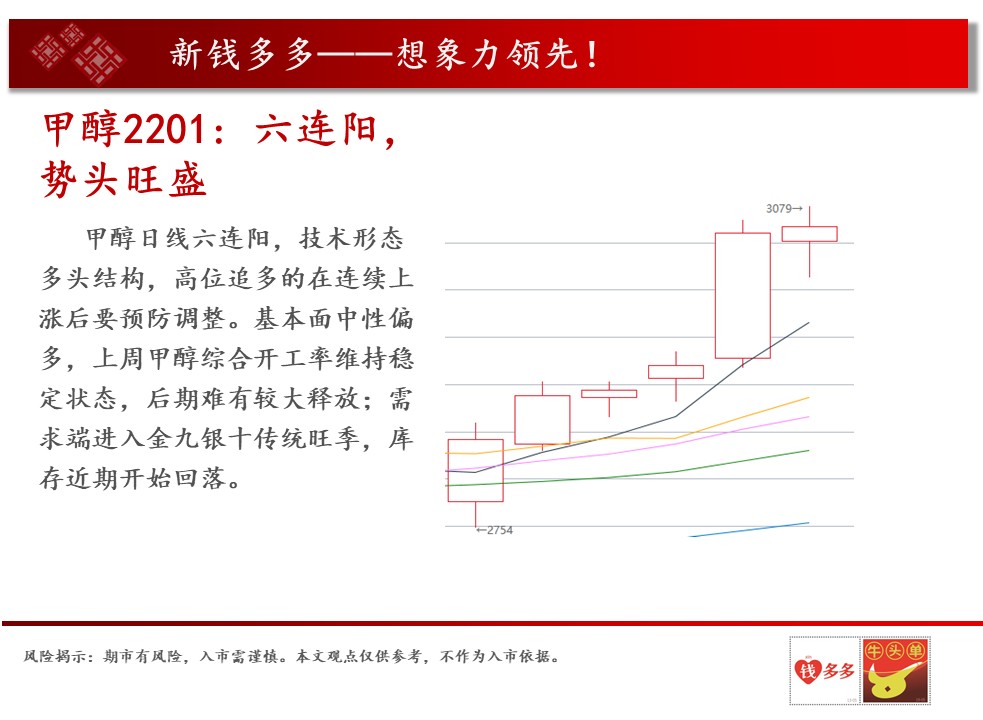 新钱多多——想象力领先!

甲醇2201：六连阳，势头旺盛

甲醇日线六连阳，技术形态多头结构，高位追多的在连续上涨后要预防调整。基本面中性偏多，上周甲醇综合开工率维持稳定状态，后期难有较大释放；需求端进入金九银十传统旺季，库存近期开始回落。

3079→

←2754

风险揭示：期市有风险，入市需谨慎。本文观点仅供参考，不作为入市依据。

钱多多

牛头单